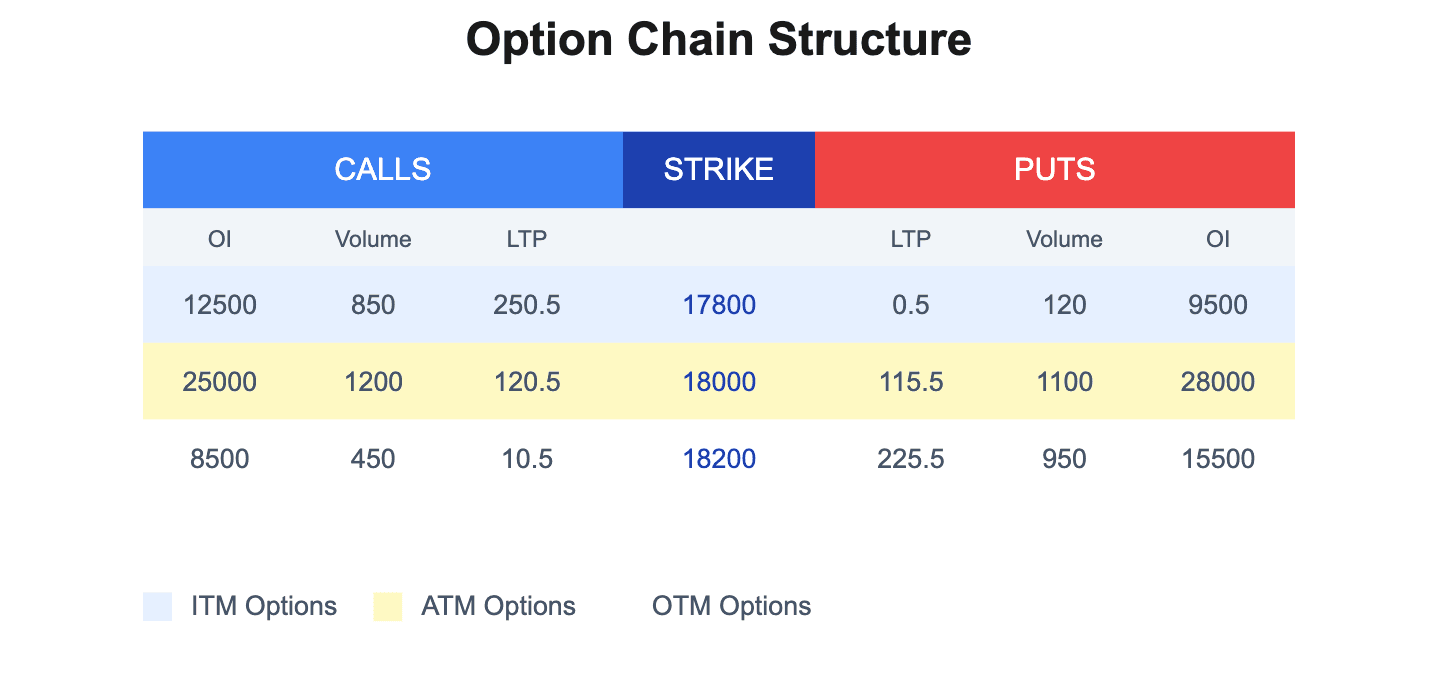 Option Chain Structure

| CALLS | | | STRIKE | PUTS | | |
|---|---|---|---|---|---|---|
| OI | Volume | LTP | | LTP | Volume | OI |
| 12500 | 850 | 250.5 | 17800 | 0.5 | 120 | 9500 |
| 25000 | 1200 | 120.5 | 18000 | 115.5 | 1100 | 28000 |
| 8500 | 450 | 10.5 | 18200 | 225.5 | 950 | 15500 |

ITM Options ATM Options OTM Options